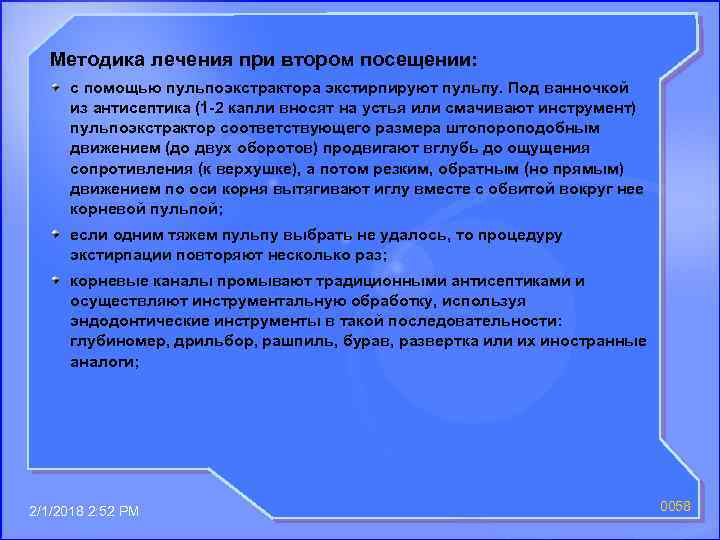 Методика лечения при втором посещении:

с помощью пульпоэкстрактора экстирпируют пульпу. Под ванночкой из антисептика (1-2 капли вносят на устья или смачивают инструмент) пульпоэкстрактор соответствующего размера штопороподобным движением (до двух оборотов) продвигают вглубь до ощущения сопротивления (к верхушке), а потом резким, обратным (но прямым) движением по оси корня вытягивают иглу вместе с обвитой вокруг нее корневой пульпой;

если одним тяжем пульпу выбрать не удалось, то процедуру экстирпации повторяют несколько раз;

корневые каналы промывают традиционными антисептиками и осуществляют инструментальную обработку, используя эндодонтические инструменты в такой последовательности: глубиномер, дрильбор, рашпиль, бурав, развертка или их иностранные аналоги;

2/1/2018 2:52 PM

0058